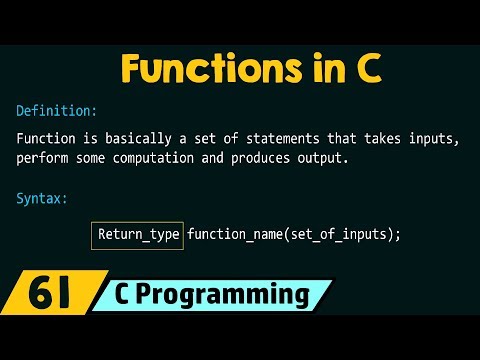 Functions in C

Definition:

Function is basically a set of statements that takes inputs, perform some computation and produces output.

Syntax:

Return_type function_name(set_of_inputs);

61 C Programming